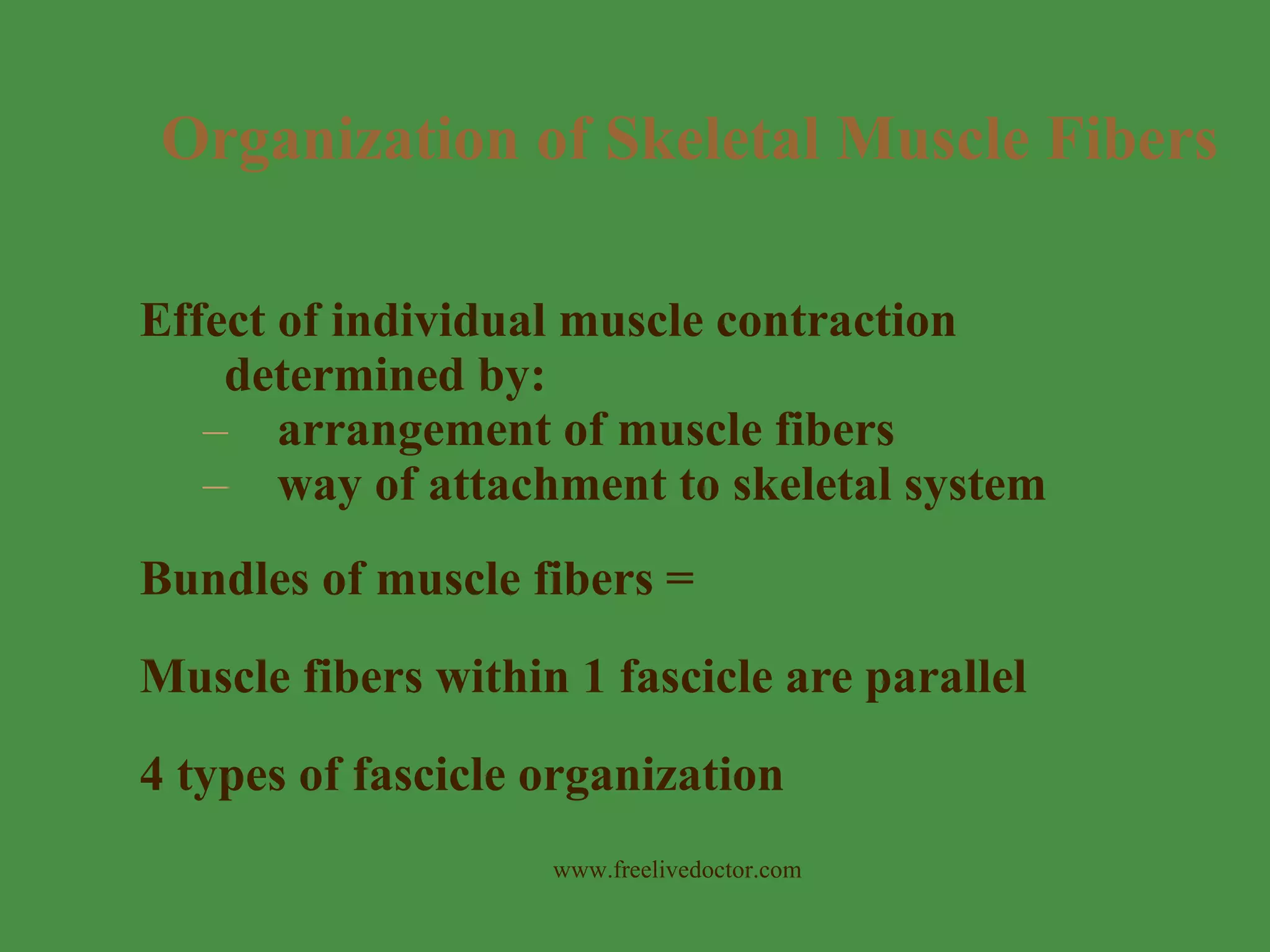 Organization of Skeletal Muscle Fibers

Effect of individual muscle contraction determined by:
– arrangement of muscle fibers
– way of attachment to skeletal system

Bundles of muscle fibers =

Muscle fibers within 1 fascicle are parallel

4 types of fascicle organization

www.freelivedoctor.com